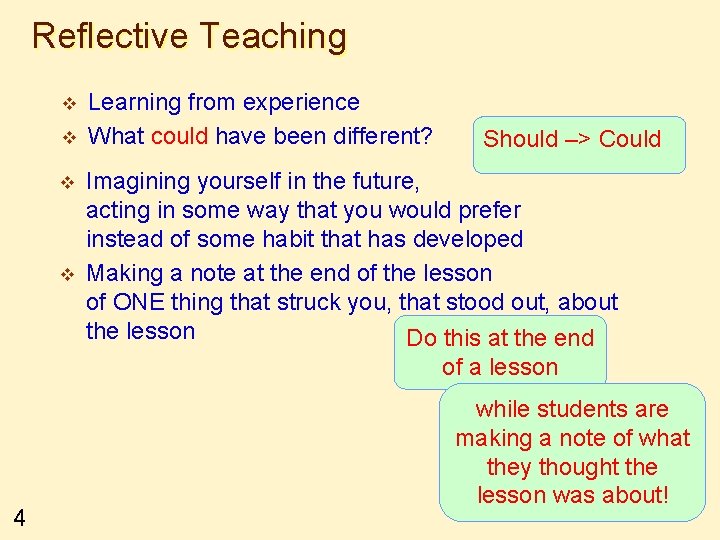 Reflective Teaching

❖ Learning from experience

❖ What could have been different?

Should –> Could

❖ Imagining yourself in the future, acting in some way that you would prefer instead of some habit that has developed

❖ Making a note at the end of the lesson of ONE thing that struck you, that stood out, about the lesson

Do this at the end of a lesson

while students are making a note of what they thought the lesson was about!

4